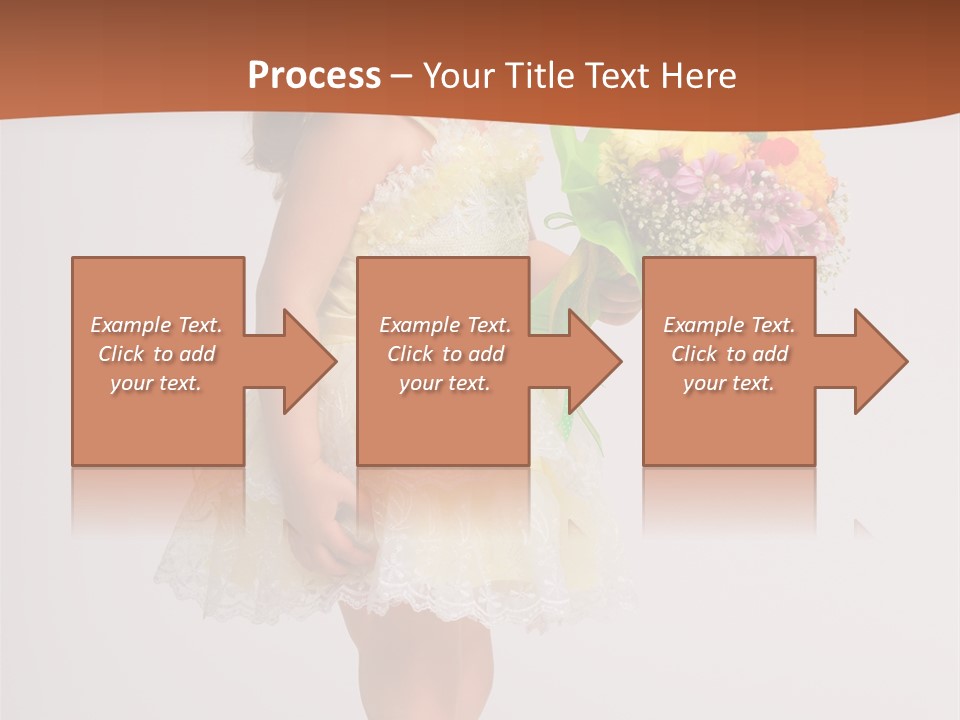 Process – Your Title Text Here

Example Text. Click to add your text.

Example Text. Click to add your text.

Example Text. Click to add your text.